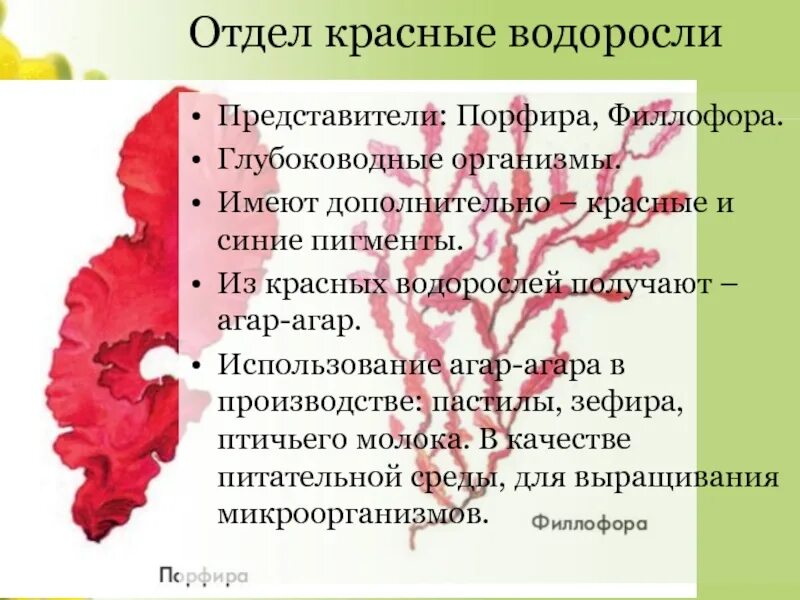 Отдел красные водоросли

• Представители: Порфира, Филлофора.
• Глубоководные организмы.
• Имеют дополнительно – красные и синие пигменты.
• Из красных водорослей получают – агар-агар.
• Использование агар-агара в производстве: пастилы, зефира, птичьего молока. В качестве питательной среды, для выращивания микроорганизмов.

Филлофора

Порфира